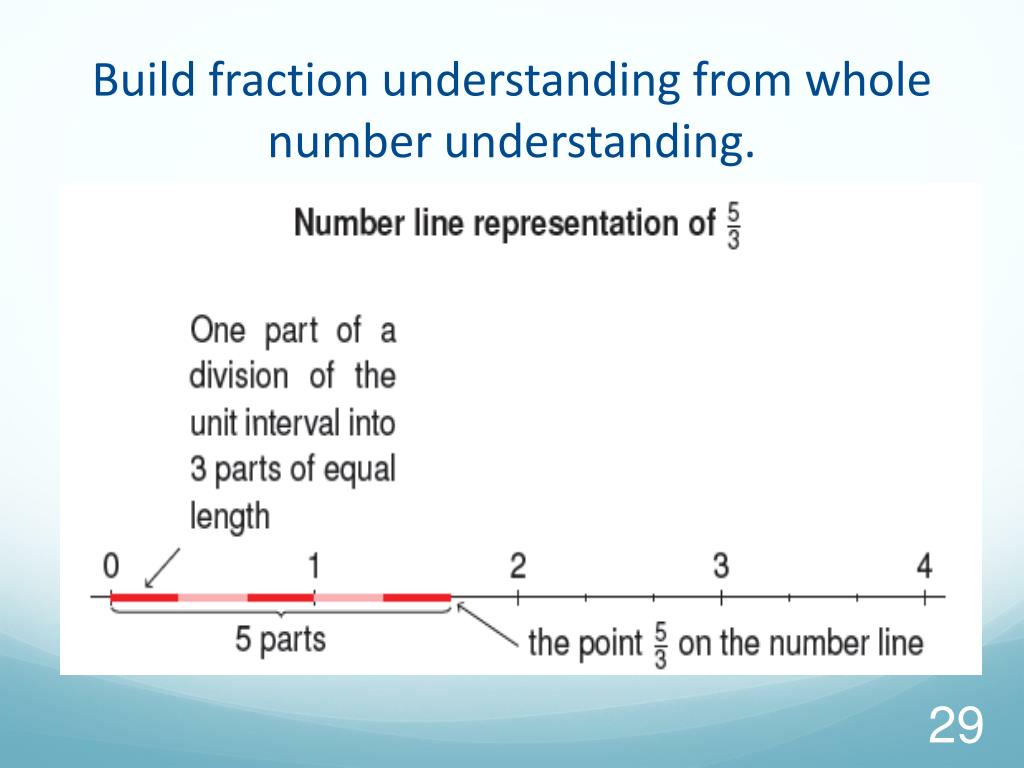 Build fraction understanding from whole number understanding.

Number line representation of $\frac{5}{3}$

One part of a division of the unit interval into 3 parts of equal length

0 1 2 3 4

5 parts

the point $\frac{5}{3}$ on the number line

29